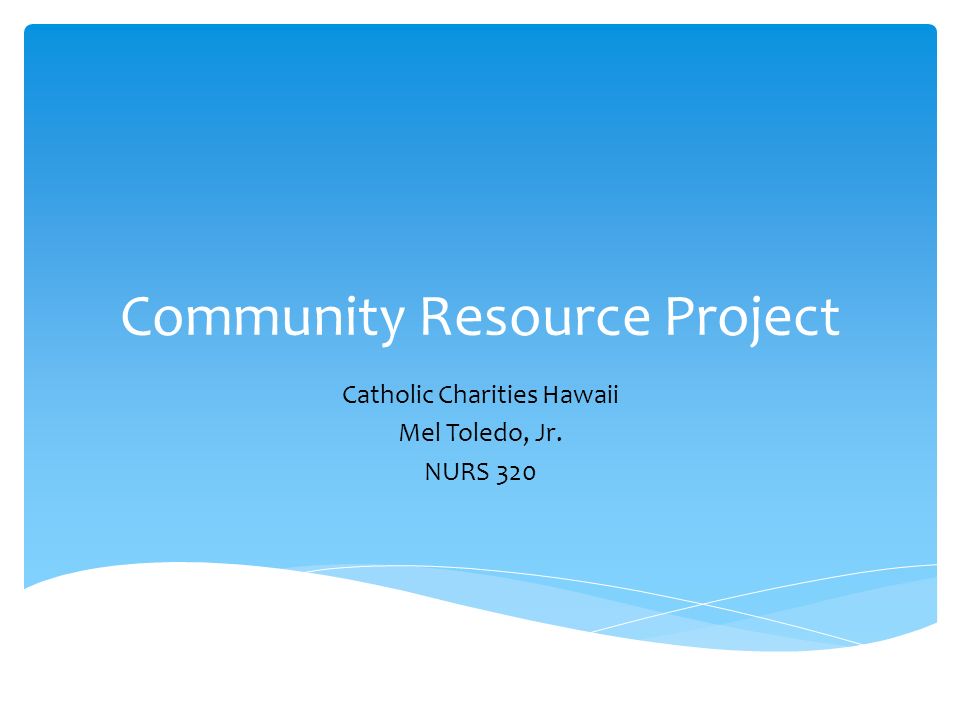 Community Resource Project

Catholic Charities Hawaii
Mel Toledo, Jr.
NURS 320